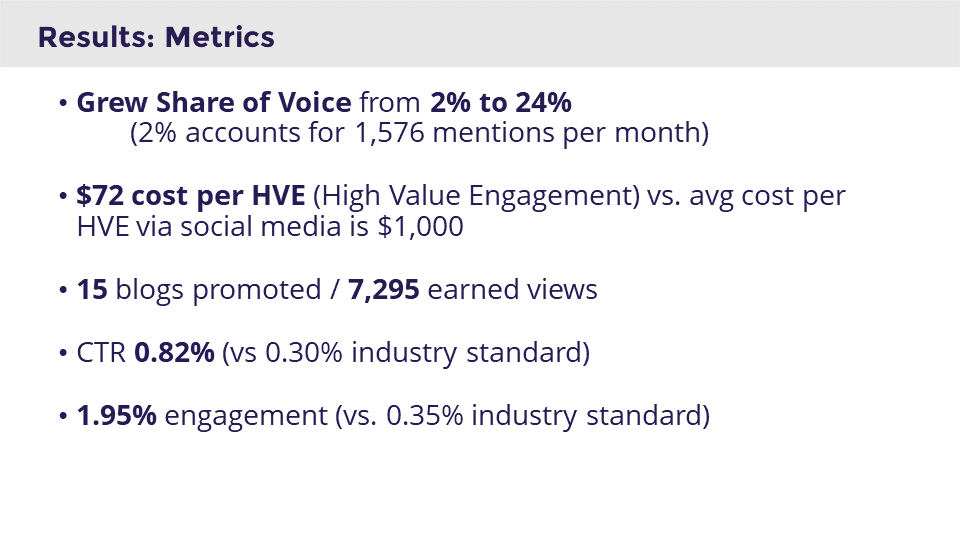 Results: Metrics

• Grew Share of Voice from 2% to 24%
(2% accounts for 1,576 mentions per month)

• \$72 cost per HVE (High Value Engagement) vs. avg cost per HVE via social media is \$1,000

• 15 blogs promoted / 7,295 earned views

• CTR 0.82% (vs 0.30% industry standard)

• 1.95% engagement (vs. 0.35% industry standard)